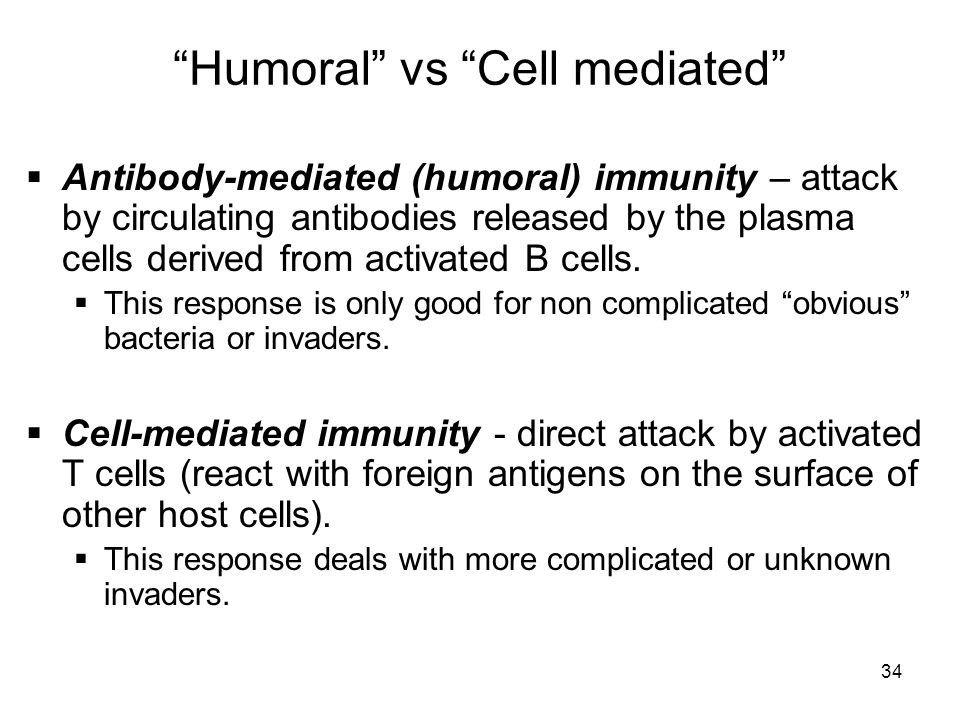 “Humoral” vs “Cell mediated”

▪ Antibody-mediated (humoral) immunity – attack by circulating antibodies released by the plasma cells derived from activated B cells.

▪ This response is only good for non complicated “obvious” bacteria or invaders.

▪ Cell-mediated immunity - direct attack by activated T cells (react with foreign antigens on the surface of other host cells).

▪ This response deals with more complicated or unknown invaders.

34